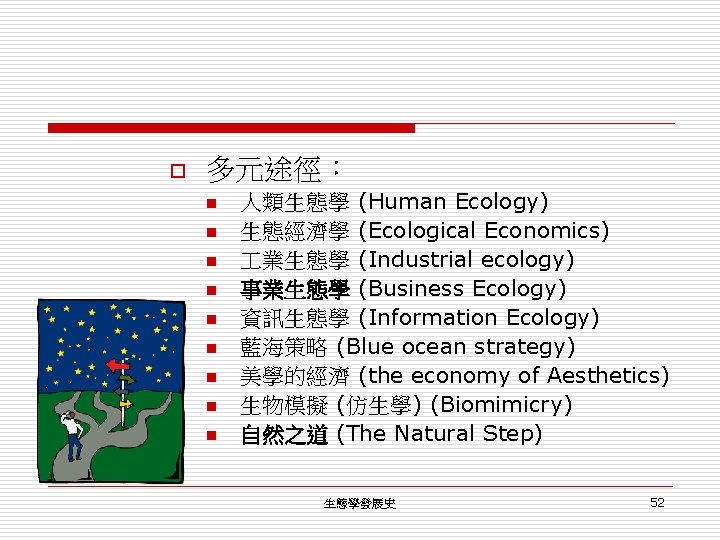 多元途徑：

人類生態學 (Human Ecology)
生態經濟學 (Ecological Economics)
工業生態學 (Industrial ecology)
事業生態學 (Business Ecology)
資訊生態學 (Information Ecology)
藍海策略 (Blue ocean strategy)
美學的經濟 (the economy of Aesthetics)
生物模擬 (仿生學) (Biomimicry)
自然之道 (The Natural Step)

生態學發展史

52